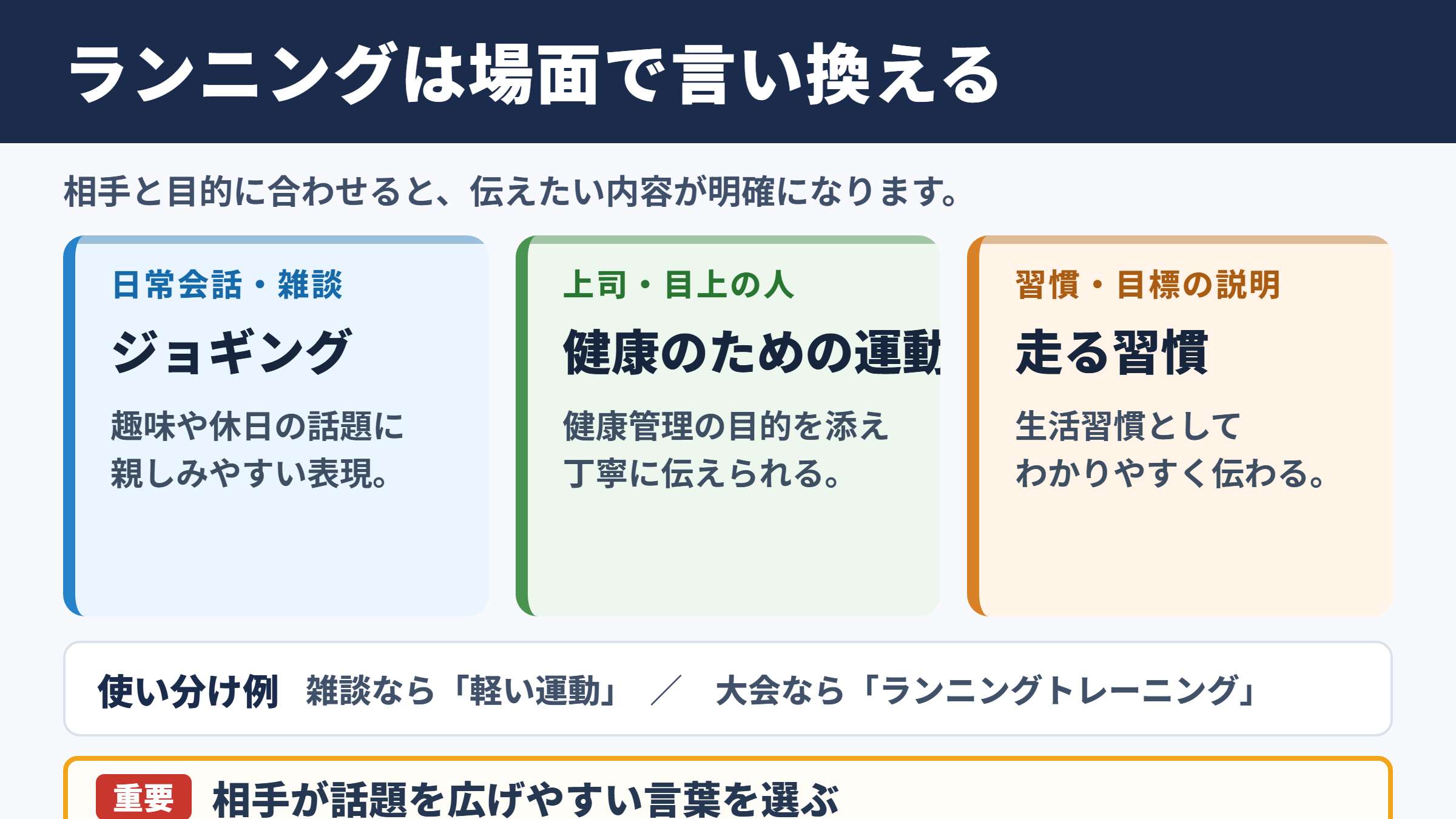 ランニングは場面で言い換える

相手と目的に合わせると、伝えたい内容が明確になります。

日常会話・雑談

ジョギング

趣味や休日の話題に親しみやすい表現。

上司・目上の人

健康のための運動

健康管理の目的を添え丁寧に伝えられる。

習慣・目標の説明

走る習慣

生活習慣としてわかりやすく伝わる。

使い分け例 雑談なら「軽い運動」 ／ 大会なら「ランニングトレーニング」

重要 相手が話題を広げやすい言葉を選ぶ